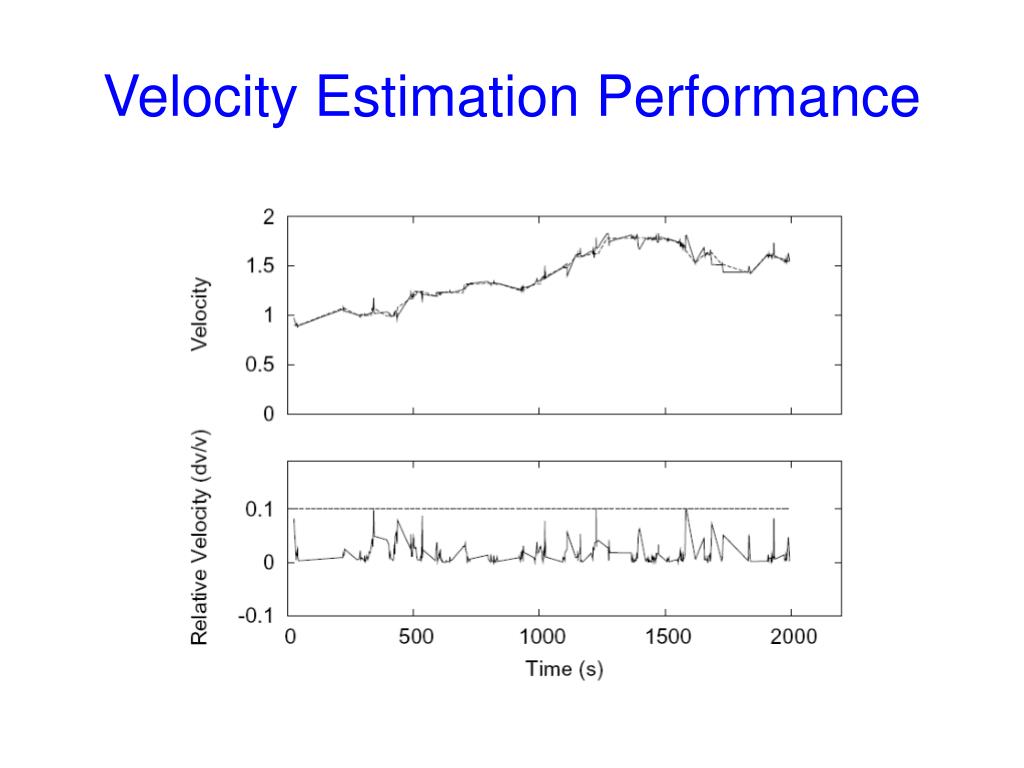 Velocity Estimation Performance

Velocity

2
1.5
1
0.5
0

Relative Velocity (dv/v)

0.1
0
-0.1

0
500
1000
1500
2000

Time (s)